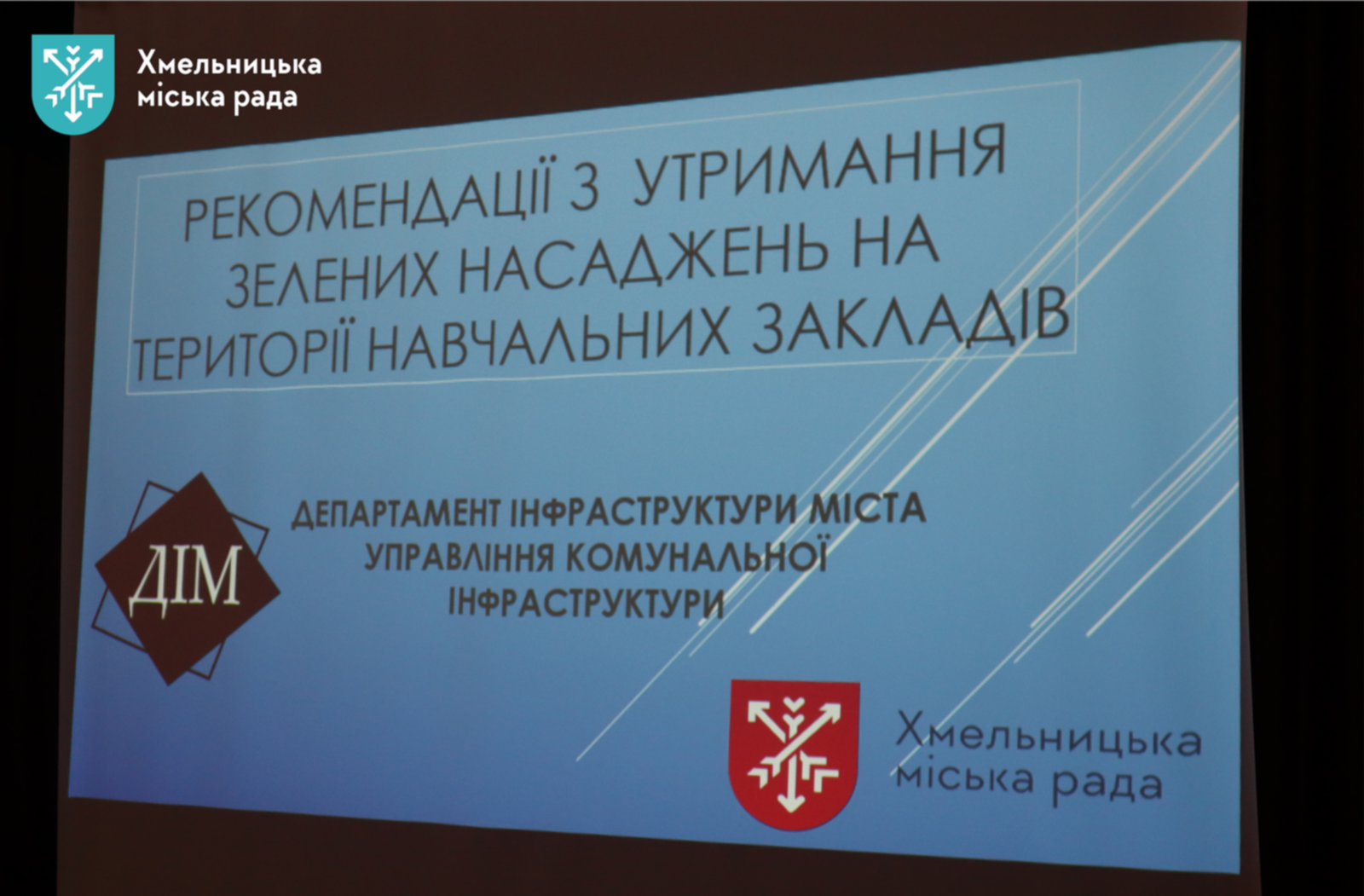 Хмельницька міська рада

РЕКОМЕНДАЦІЇ З УТРИМАННЯ ЗЕЛЕНИХ НАСАДЖЕНЬ НА ТЕРИТОРІЇ НАВЧАЛЬНИХ ЗАКЛАДІВ

ДІМ

ДЕПАРТАМЕНТ ІНФРАСТРУКТУРИ МІСТА
УПРАВЛІННЯ КОМУНАЛЬНОЇ ІНФРАСТРУКТУРИ

Хмельницька міська рада